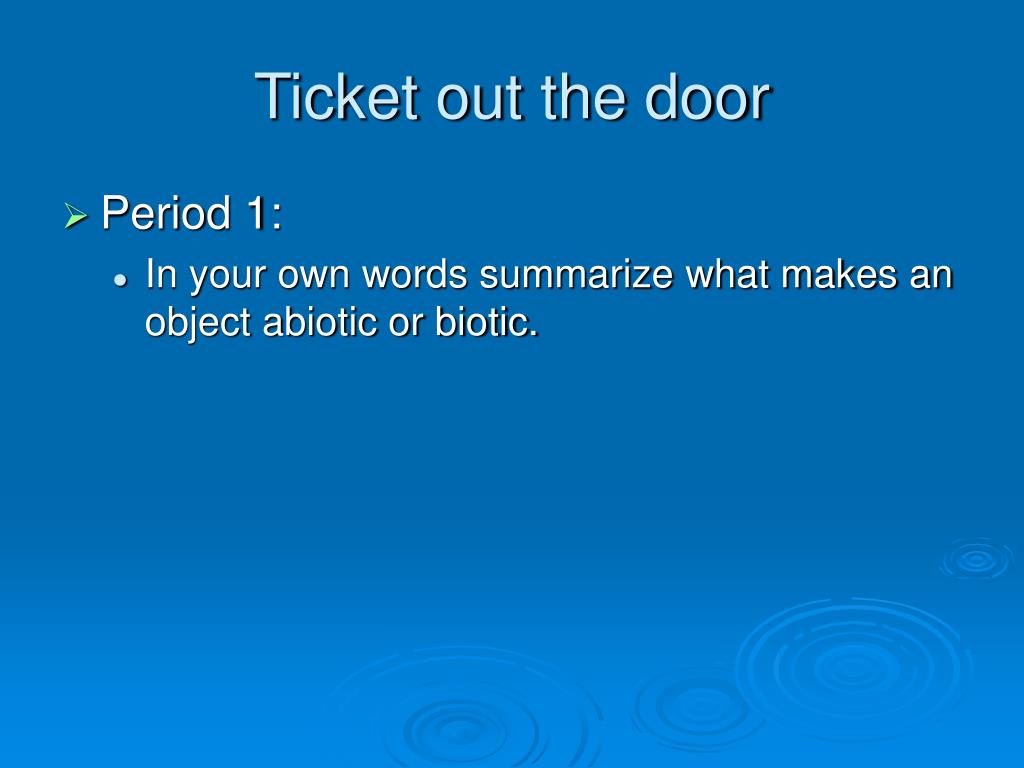 Ticket out the door

Period 1:

In your own words summarize what makes an object abiotic or biotic.